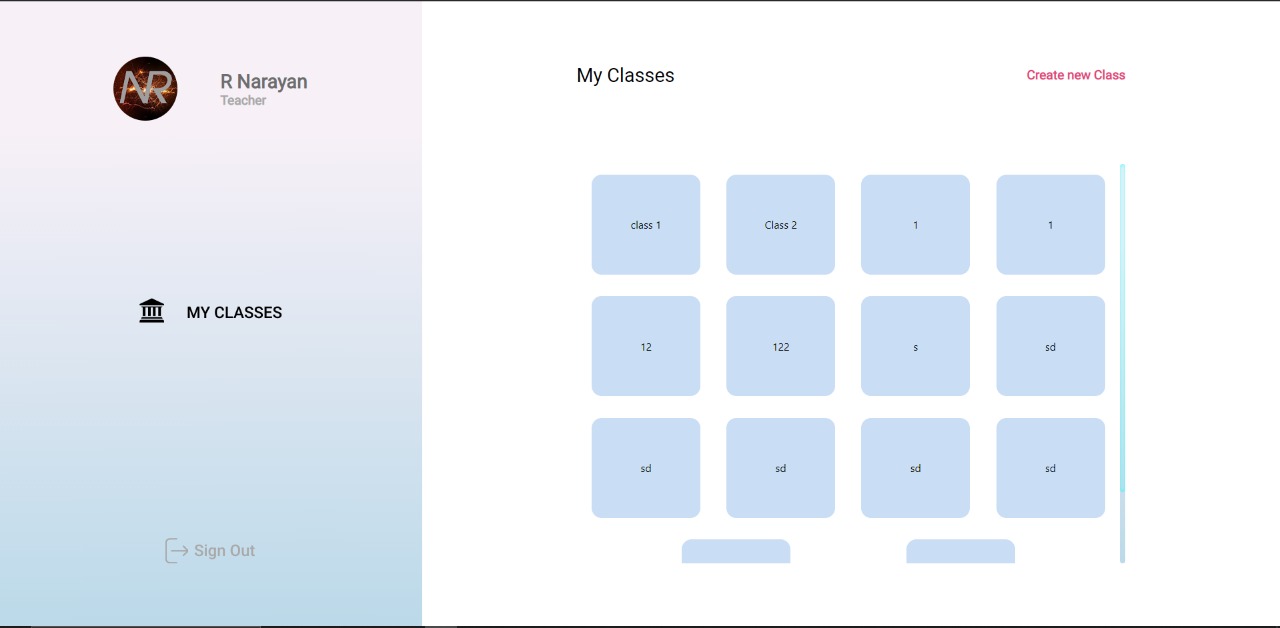 NR

R Narayan
Teacher

MY CLASSES

Sign Out

My Classes

Create new Class

class 1
Class 2
1
1
12
122
s
sd
sd
sd
sd
sd